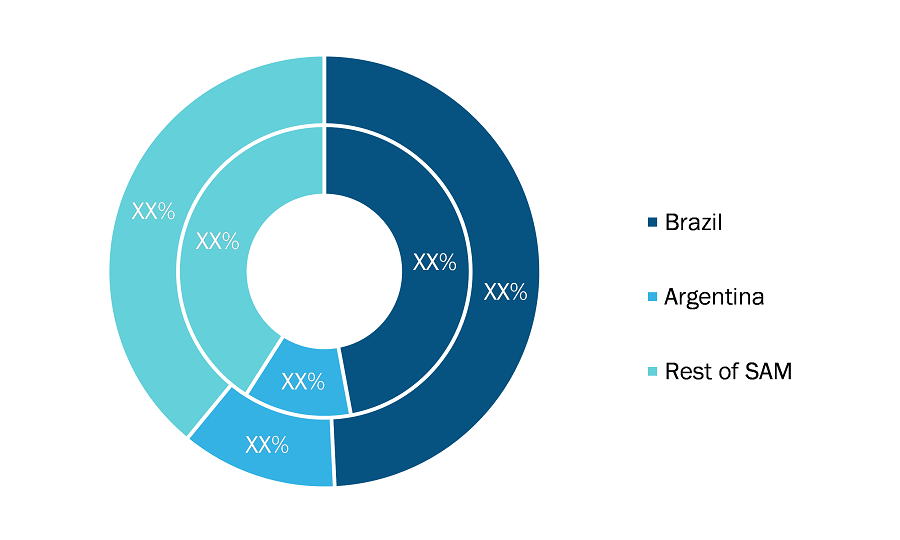 XX%
XX%
XX%
XX%
XX%
XX%

Brazil
Argentina
Rest of SAM